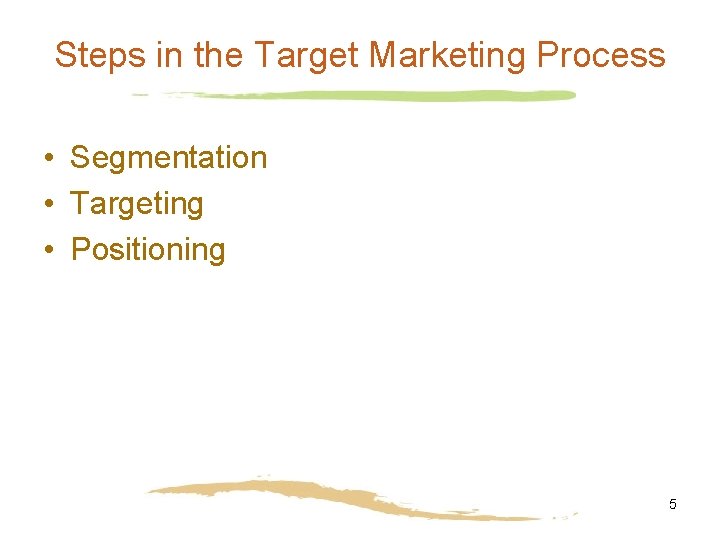 Steps in the Target Marketing Process

• Segmentation
• Targeting
• Positioning

5